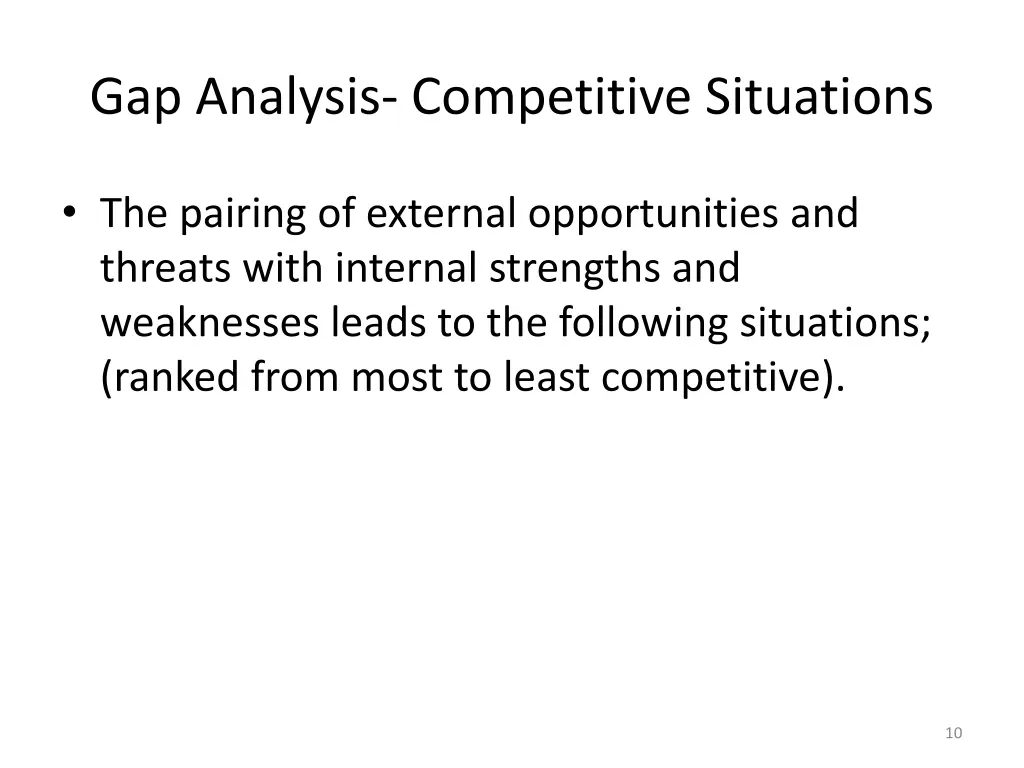 Gap Analysis- Competitive Situations

• The pairing of external opportunities and threats with internal strengths and weaknesses leads to the following situations; (ranked from most to least competitive).

10